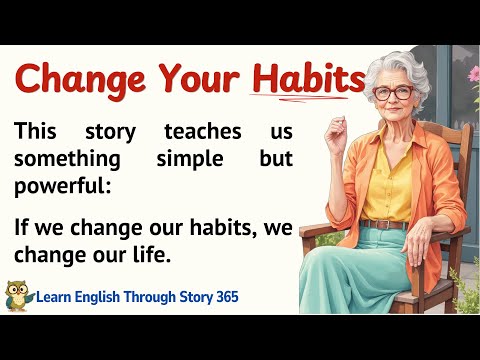 Change Your Habits

This story teaches us something simple but powerful:

If we change our habits, we change our life.

Learn English Through Story 365